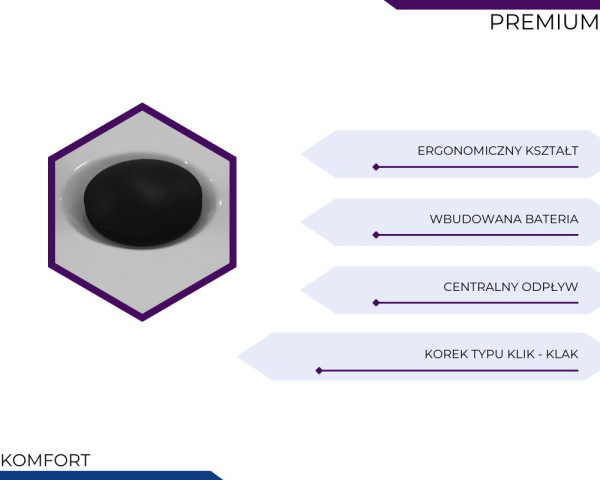 PREMIUM

ERGONOMICZNY KSZTAŁT

WBUDOWANA BATERIA

CENTRALNY ODPŁYW

KOREK TYPU KLIK - KLAK

KOMFORT